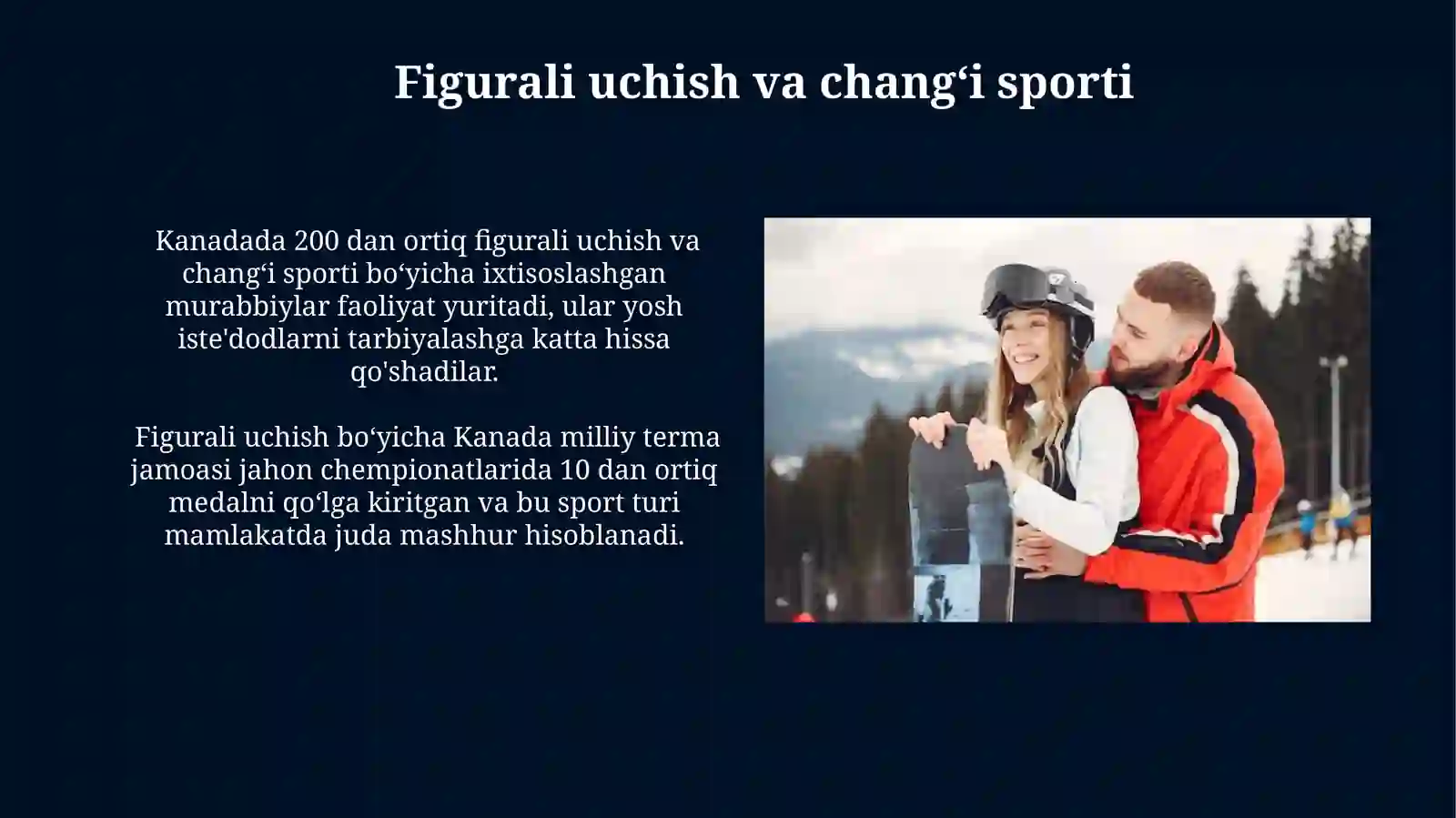 Figurali uchish va chang‘i sporti

Kanadada 200 dan ortiq figurali uchish va chang‘i sporti bo‘yicha ixtisoslashgan murabbiylar faoliyat yuritadi, ular yosh iste'dodlarni tarbiyalashga katta hissa qo'shadilar.

Figurali uchish bo‘yicha Kanada milliy terma jamoasi jahon chempionatlarida 10 dan ortiq medalni qo‘lga kiritgan va bu sport turi mamlakatda juda mashhur hisoblanadi.